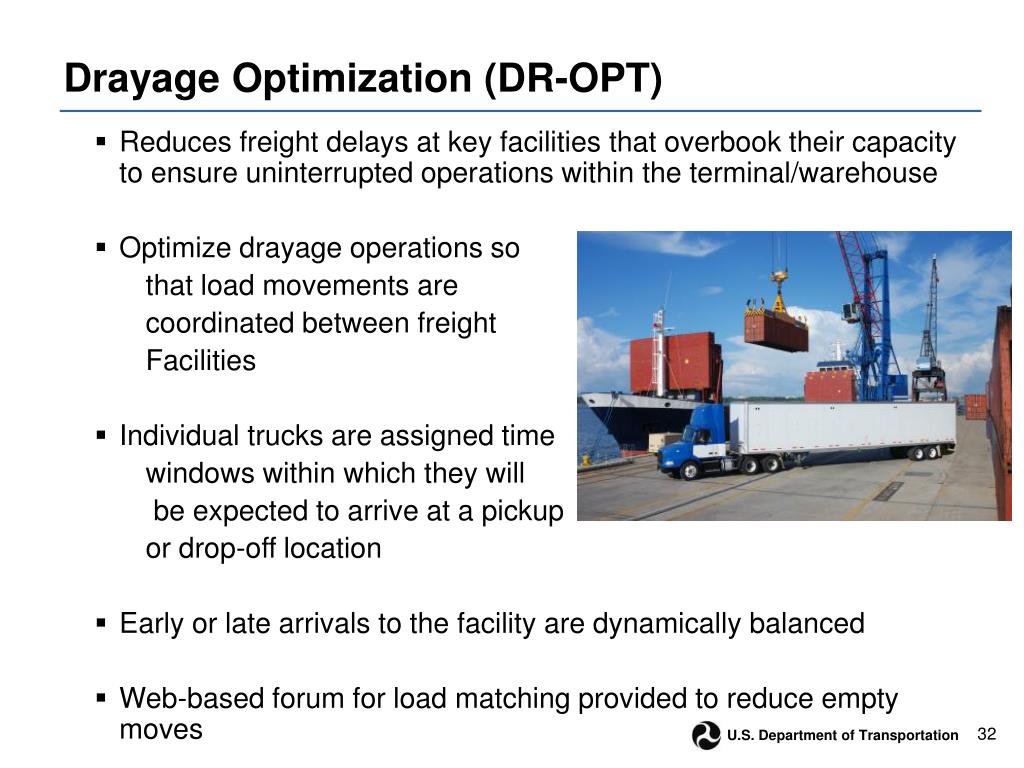 Drayage Optimization (DR-OPT)

▪ Reduces freight delays at key facilities that overbook their capacity to ensure uninterrupted operations within the terminal/warehouse

▪ Optimize drayage operations so that load movements are coordinated between freight Facilities

▪ Individual trucks are assigned time windows within which they will be expected to arrive at a pickup or drop-off location

▪ Early or late arrivals to the facility are dynamically balanced

▪ Web-based forum for load matching provided to reduce empty moves

U.S. Department of Transportation 32